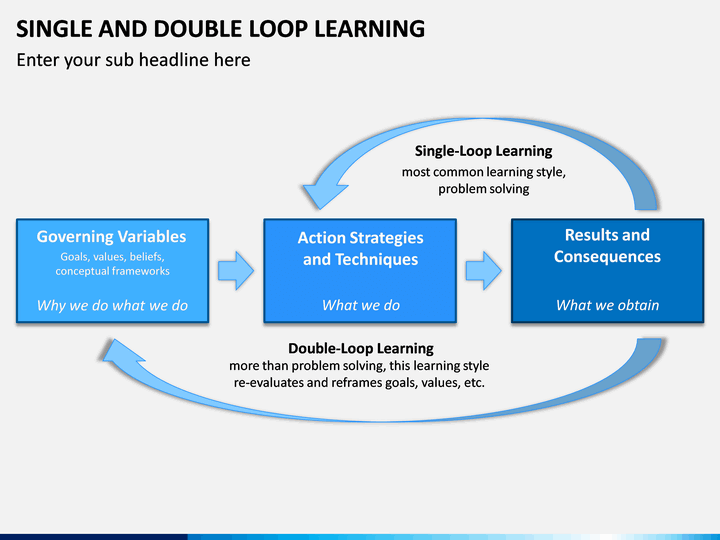 SINGLE AND DOUBLE LOOP LEARNING

Enter your sub headline here

Single-Loop Learning
most common learning style, problem solving

Governing Variables
Goals, values, beliefs, conceptual frameworks
Why we do what we do

Action Strategies and Techniques
What we do

Results and Consequences
What we obtain

Double-Loop Learning
more than problem solving, this learning style re-evaluates and reframes goals, values, etc.